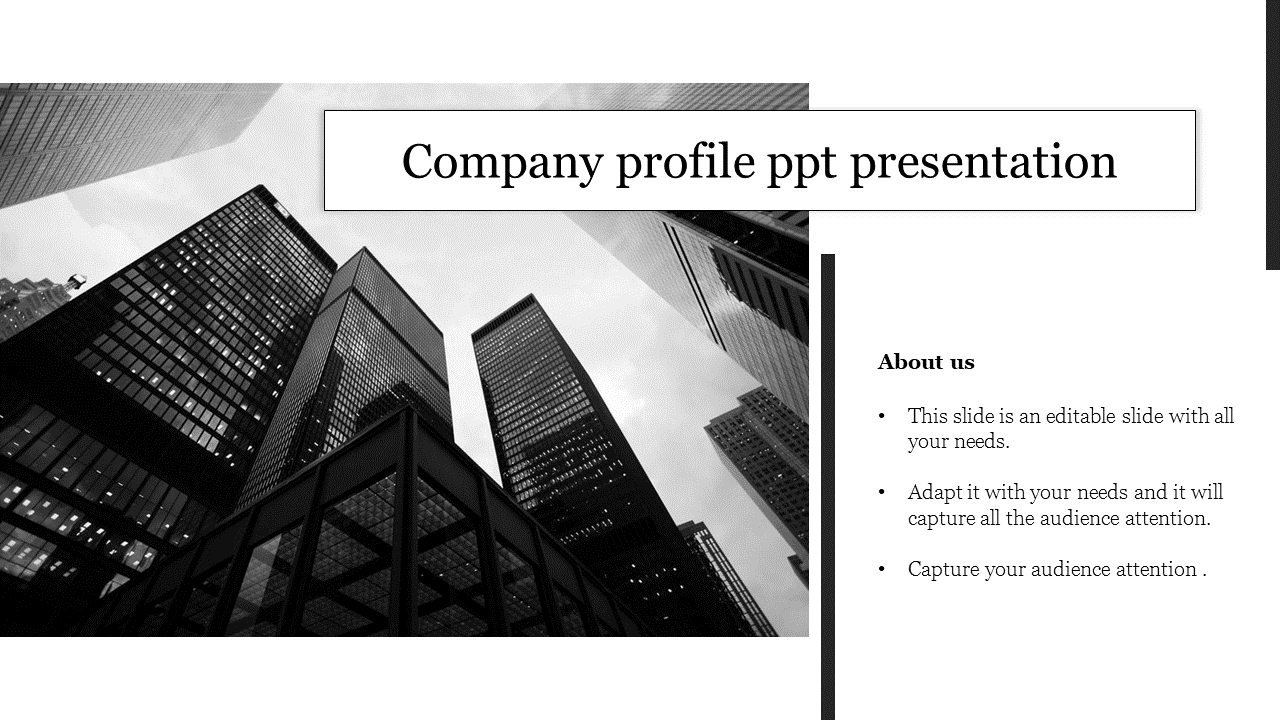 Company profile ppt presentation

About us

• This slide is an editable slide with all your needs.

• Adapt it with your needs and it will capture all the audience attention.

• Capture your audience attention .